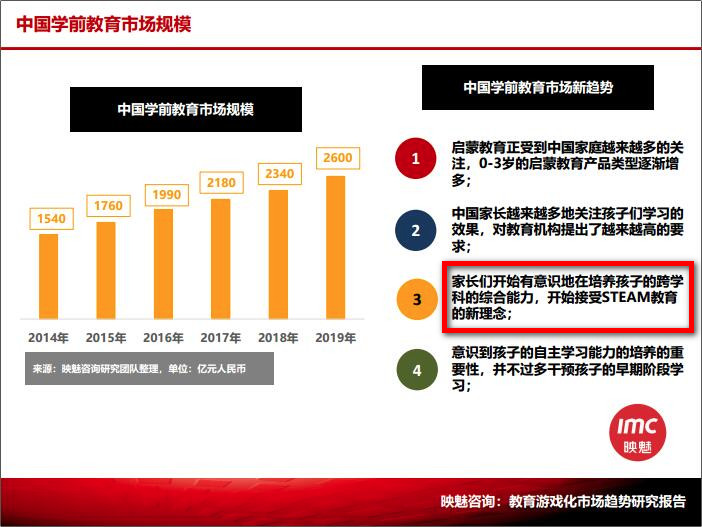 中国学前教育市场规模

中国学前教育市场规模

1540
1760
1990
2180
2340
2600

2014年 2015年 2016年 2017年 2018年 2019年

来源：映魅咨询研究团队整理，单位：亿元人民币

中国学前教育市场新趋势

1 启蒙教育正受到中国家庭越来越多的关注，0-3岁的启蒙教育产品类型逐渐增多；

2 中国家长越来越多地关注孩子们学习的效果，对教育机构提出了越来越高的要求；

3 家长们开始有意识地在培养孩子的跨学科的综合能力，开始接受STEAM教育的新理念；

4 意识到孩子的自主学习能力的培养的重要性，并不过多干预孩子的早期阶段学习；

imc
映魅

映魅咨询：教育游戏化市场趋势研究报告